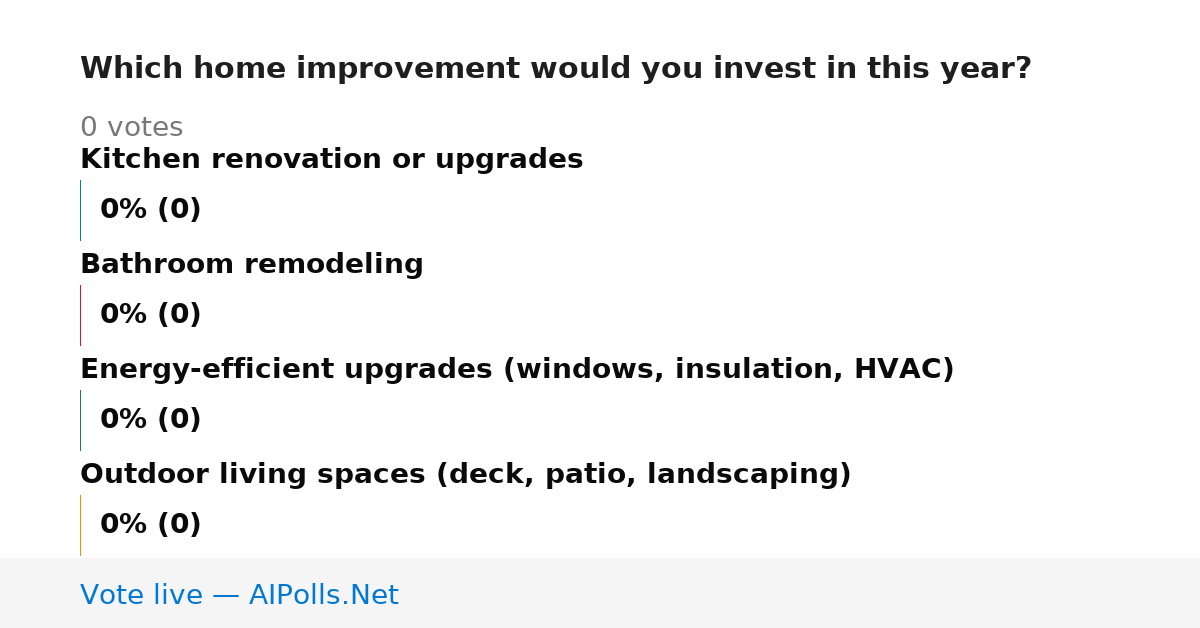 Which home improvement would you invest in this year?

0 votes

Kitchen renovation or upgrades

0% (0)

Bathroom remodeling

0% (0)

Energy-efficient upgrades (windows, insulation, HVAC)

0% (0)

Outdoor living spaces (deck, patio, landscaping)

0% (0)

Vote live — AIPolls.Net